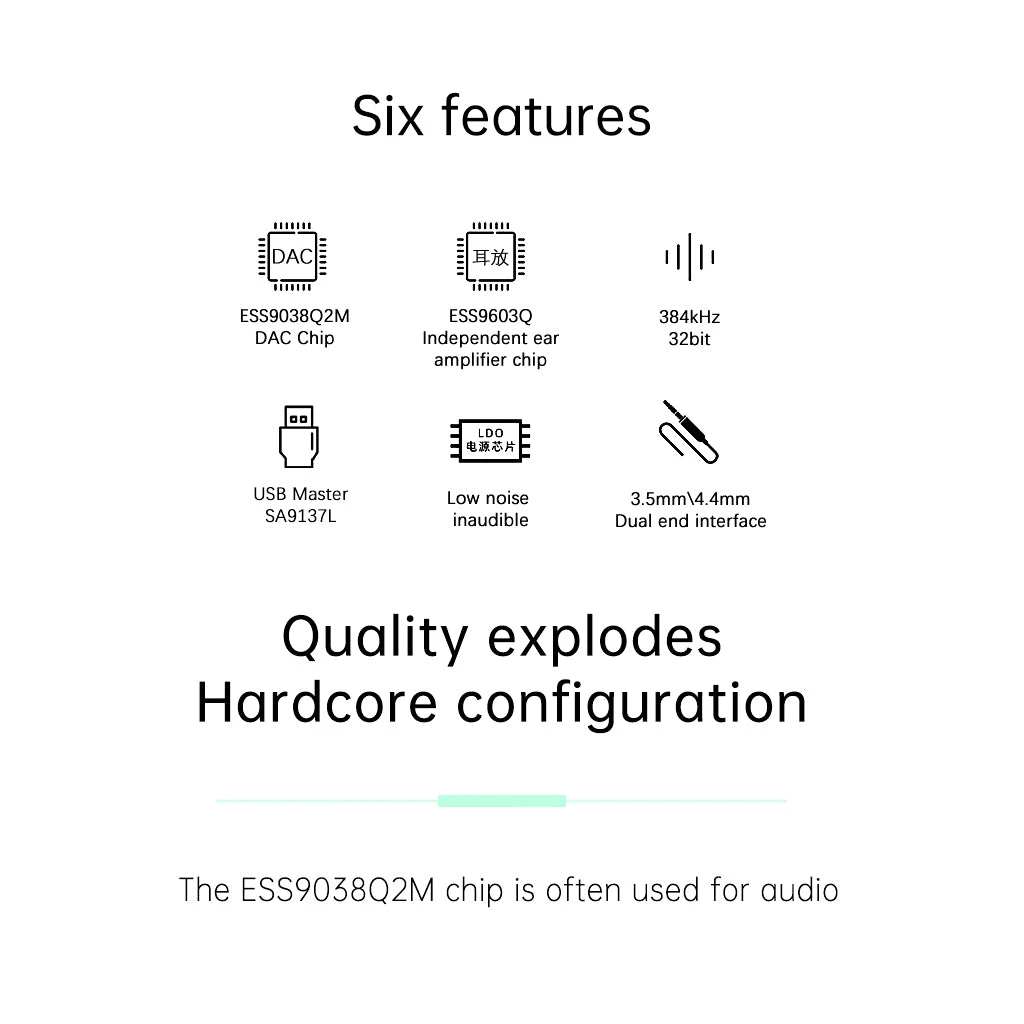 Six features

DAC
ESS9038Q2M
DAC Chip

耳放
ESS9603Q
Independent ear amplifier chip

384kHz
32bit

USB Master
SA9137L

LDO
电源芯片
Low noise
inaudible

3.5mm\4.4mm
Dual end interface

Quality explodes
Hardcore configuration

The ESS9038Q2M chip is often used for audio